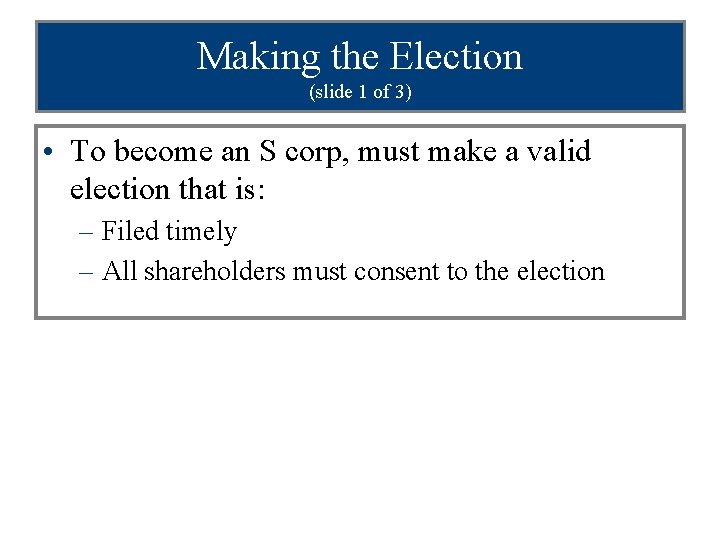 Making the Election
(slide 1 of 3)

• To become an S corp, must make a valid election that is:
– Filed timely
– All shareholders must consent to the election